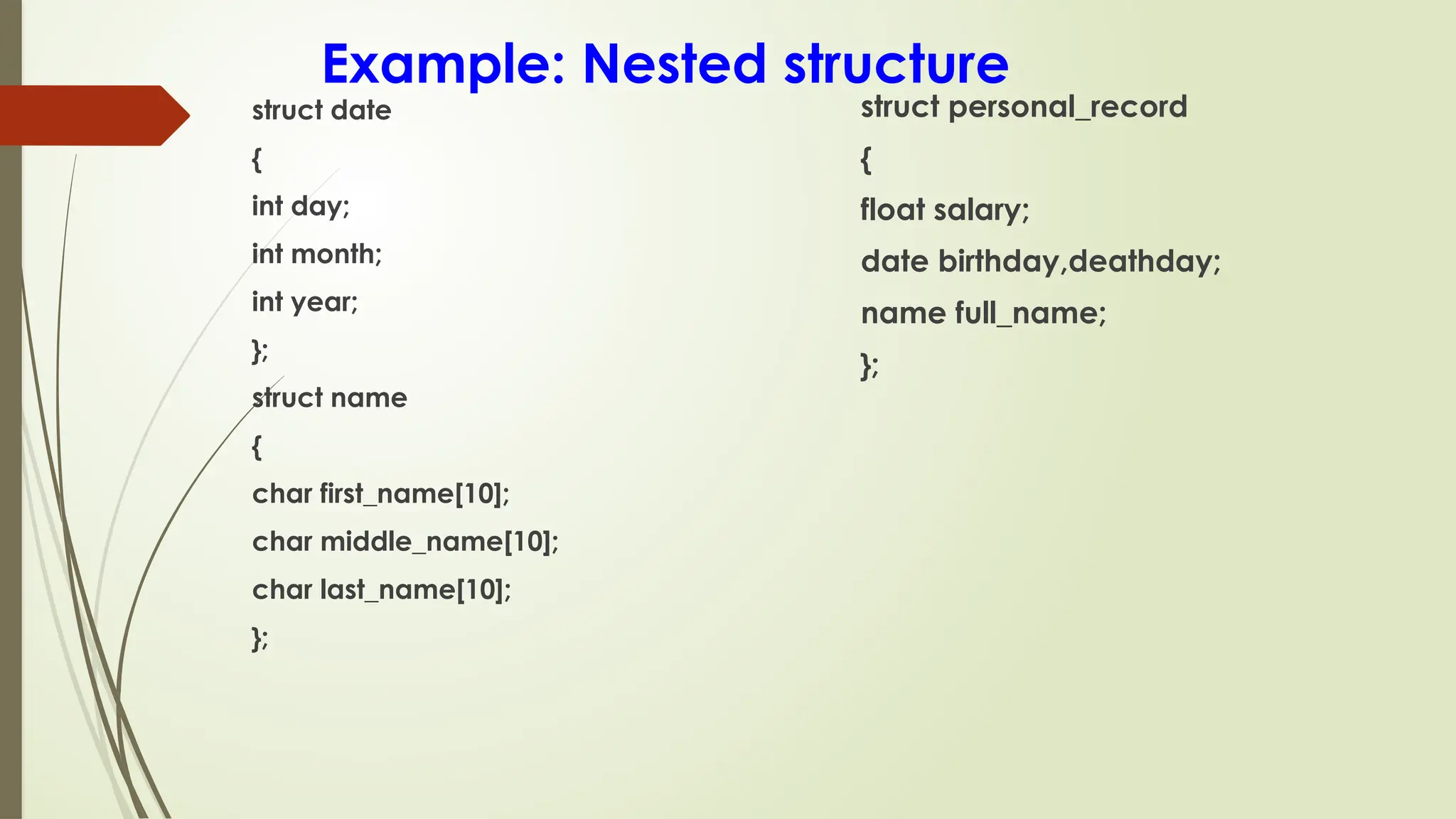 Example: Nested structure

struct date

{

int day;

int month;

int year;

};

struct name

{

char first_name[10];

char middle_name[10];

char last_name[10];

};

struct personal_record

{

float salary;

date birthday,deathday;

name full_name;

};